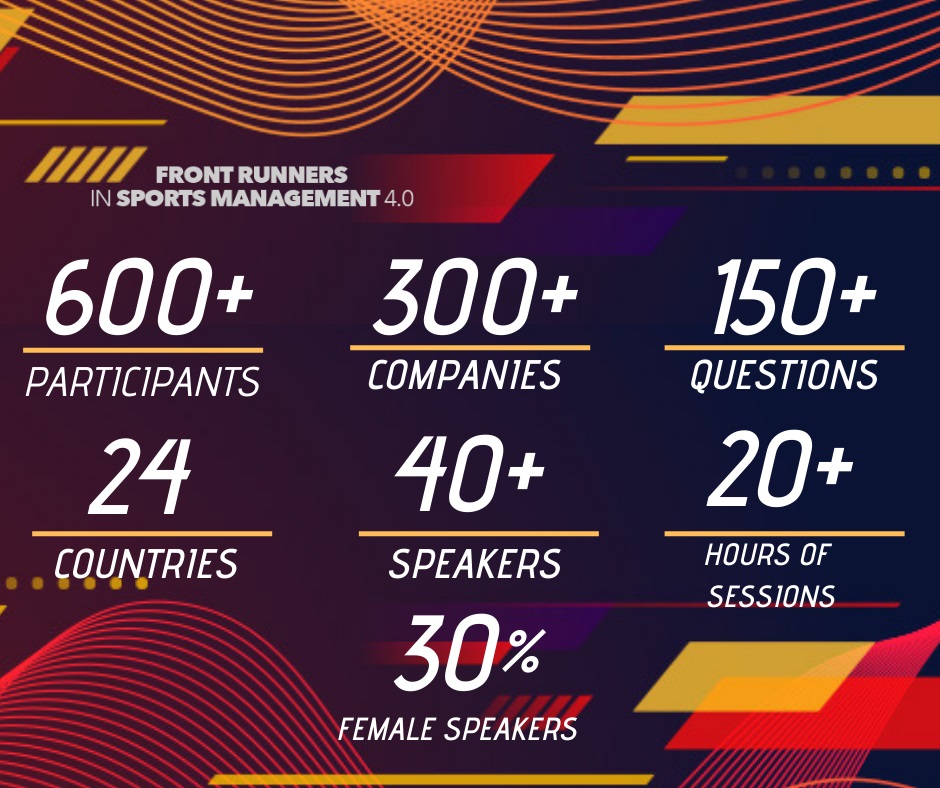 FRONT RUNNERS
IN SPORTS MANAGEMENT 4.0

600+
PARTICIPANTS

300+
COMPANIES

150+
QUESTIONS

24
COUNTRIES

40+
SPEAKERS

20+
HOURS OF SESSIONS

30%
FEMALE SPEAKERS